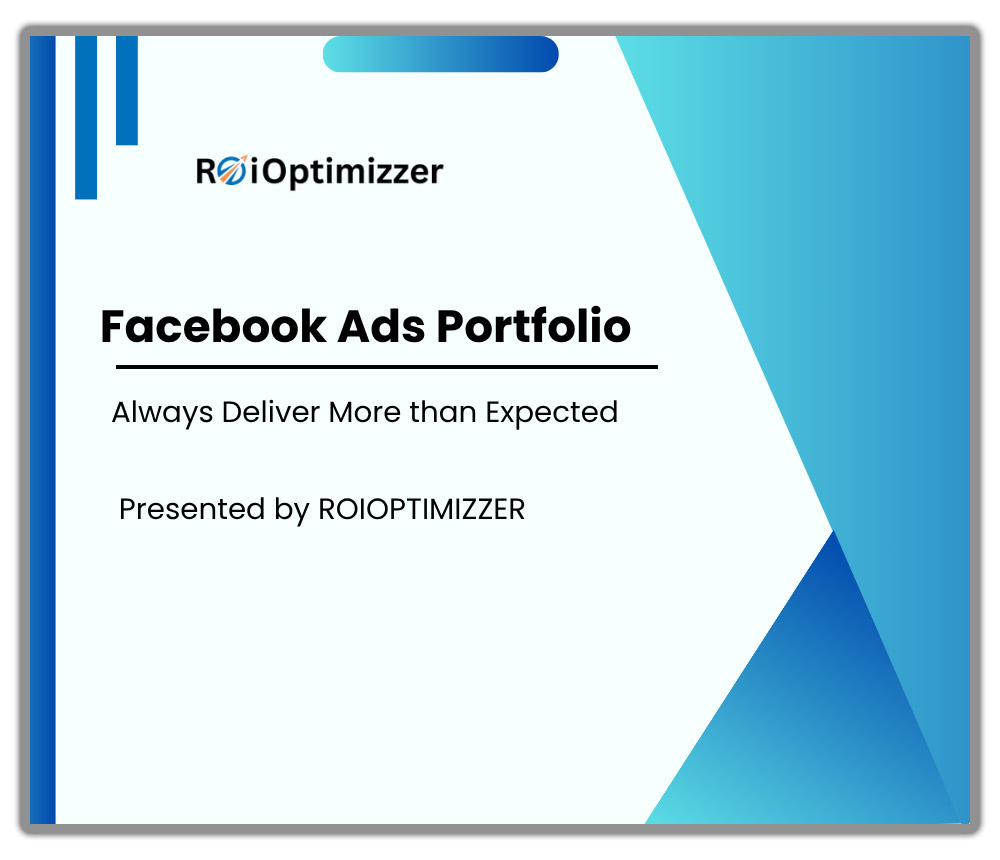 ROiOptimizzer

Facebook Ads Portfolio

Always Deliver More than Expected

Presented by ROIOPTIMIZZER